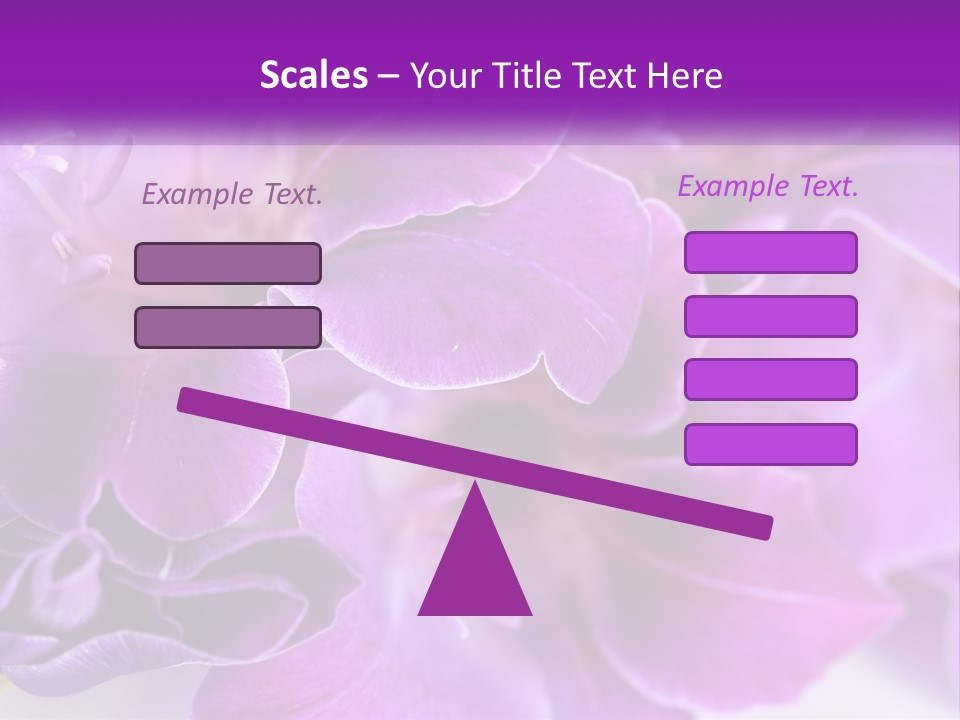 Scales – Your Title Text Here

Example Text.

Example Text.